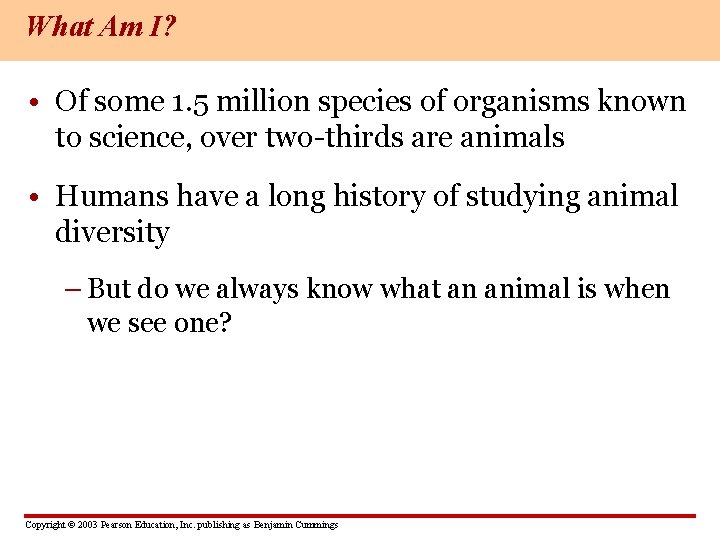 What Am I?

• Of some 1.5 million species of organisms known to science, over two-thirds are animals

• Humans have a long history of studying animal diversity

– But do we always know what an animal is when we see one?

Copyright © 2003 Pearson Education, Inc. publishing as Benjamin Cummings